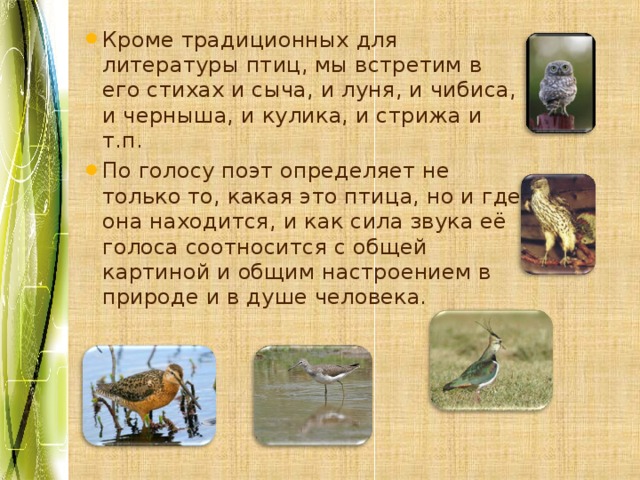 Кроме традиционных для литературы птиц, мы встретим в его стихах и сыча, и луня, и чибиса, и черныша, и кулика, и стрижа и т.п.

По голосу поэт определяет не только то, какая это птица, но и где она находится, и как сила звука её голоса соотносится с общей картиной и общим настроением в природе и в душе человека.